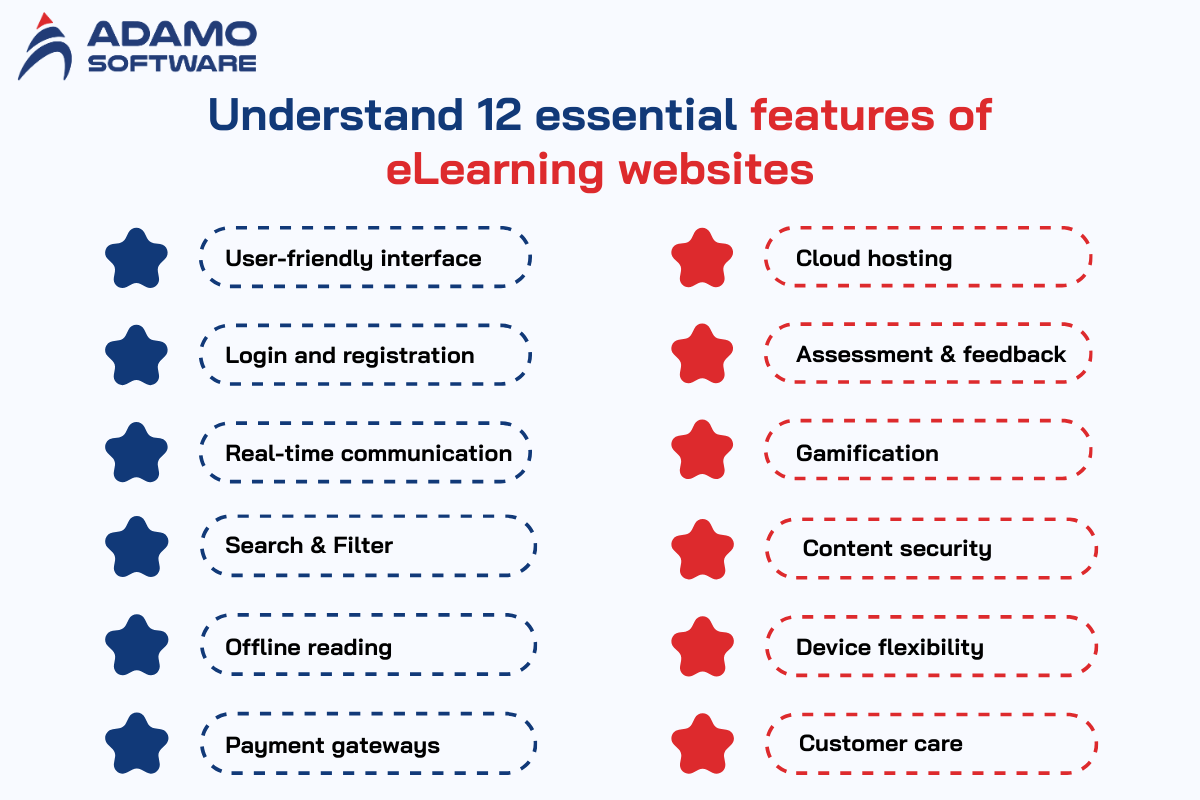 ADAMO SOFTWARE

Understand 12 essential features of eLearning websites

User-friendly interface

Login and registration

Real-time communication

Search & Filter

Offline reading

Payment gateways

Cloud hosting

Assessment & feedback

Gamification

Content security

Device flexibility

Customer care